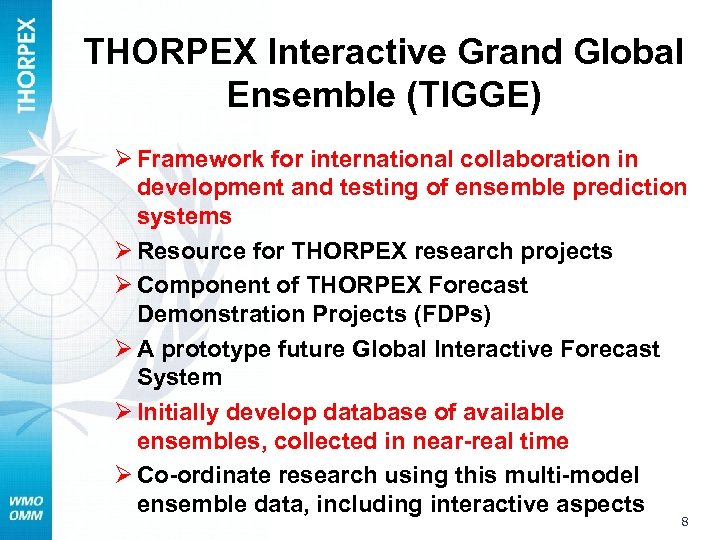 THORPEX

THORPEX Interactive Grand Global Ensemble (TIGGE)

➢ Framework for international collaboration in development and testing of ensemble prediction systems
➢ Resource for THORPEX research projects
➢ Component of THORPEX Forecast Demonstration Projects (FDPs)
➢ A prototype future Global Interactive Forecast System
➢ Initially develop database of available ensembles, collected in near-real time
➢ Co-ordinate research using this multi-model ensemble data, including interactive aspects

WMO
OMM

8